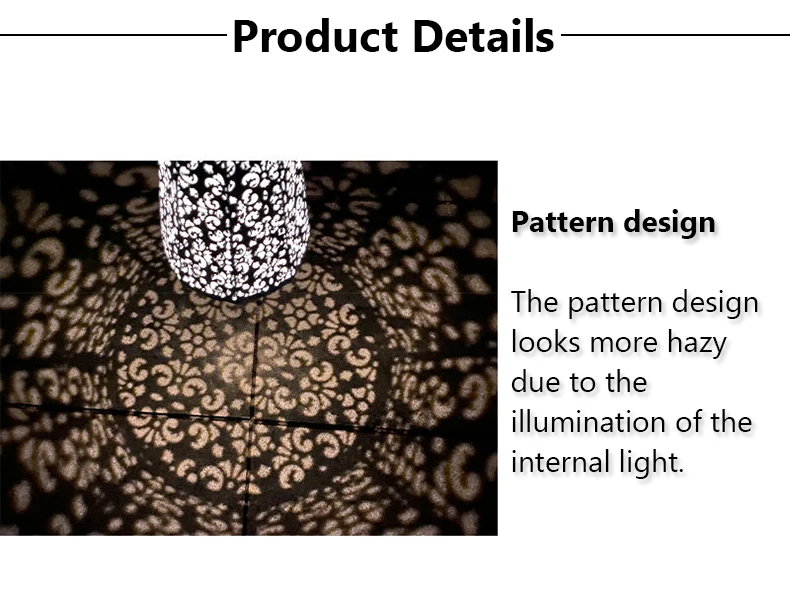 Product Details

Pattern design

The pattern design looks more hazy due to the illumination of the internal light.